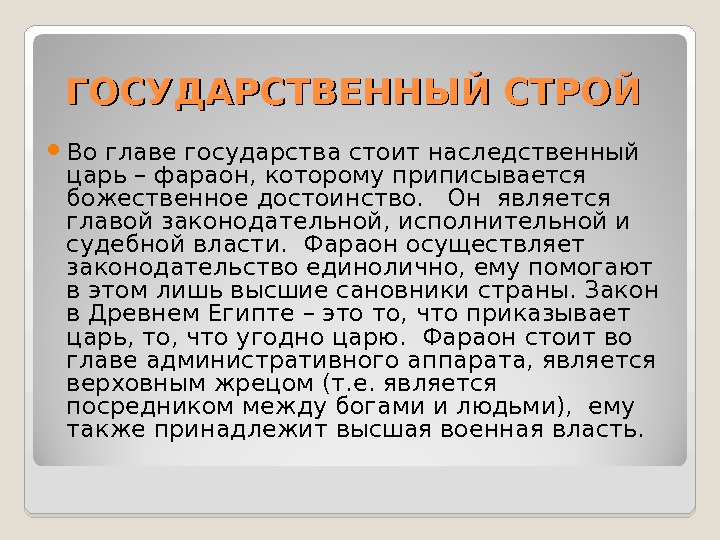 ГОСУДАРСТВЕННЫЙ СТРОЙ

Во главе государства стоит наследственный царь – фараон, которому приписывается божественное достоинство. Он является главой законодательной, исполнительной и судебной власти. Фараон осуществляет законодательство единолично, ему помогают в этом лишь высшие сановники страны. Закон в Древнем Египте – это то, что приказывает царь, то, что угодно царю. Фараон стоит во главе административного аппарата, является верховным жрецом (т.е. является посредником между богами и людьми), ему также принадлежит высшая военная власть.